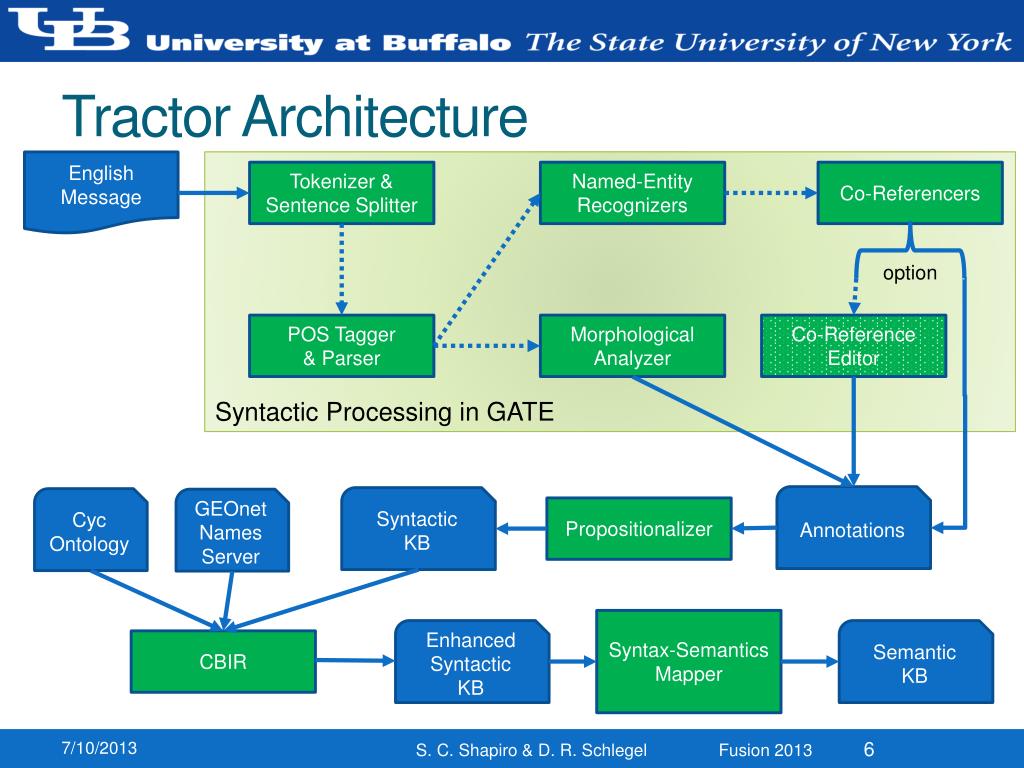 UB University at Buffalo The State University of New York

Tractor Architecture

English Message

Tokenizer & Sentence Splitter

Named-Entity Recognizers

Co-Referencers

option

POS Tagger & Parser

Morphological Analyzer

Co-Reference Editor

Syntactic Processing in GATE

Cyc Ontology

GEOnet Names Server

Syntactic KB

Propositionalizer

Annotations

CBIR

Enhanced Syntactic KB

Syntax-Semantics Mapper

Semantic KB

7/10/2013

S. C. Shapiro & D. R. Schlegel

Fusion 2013

6